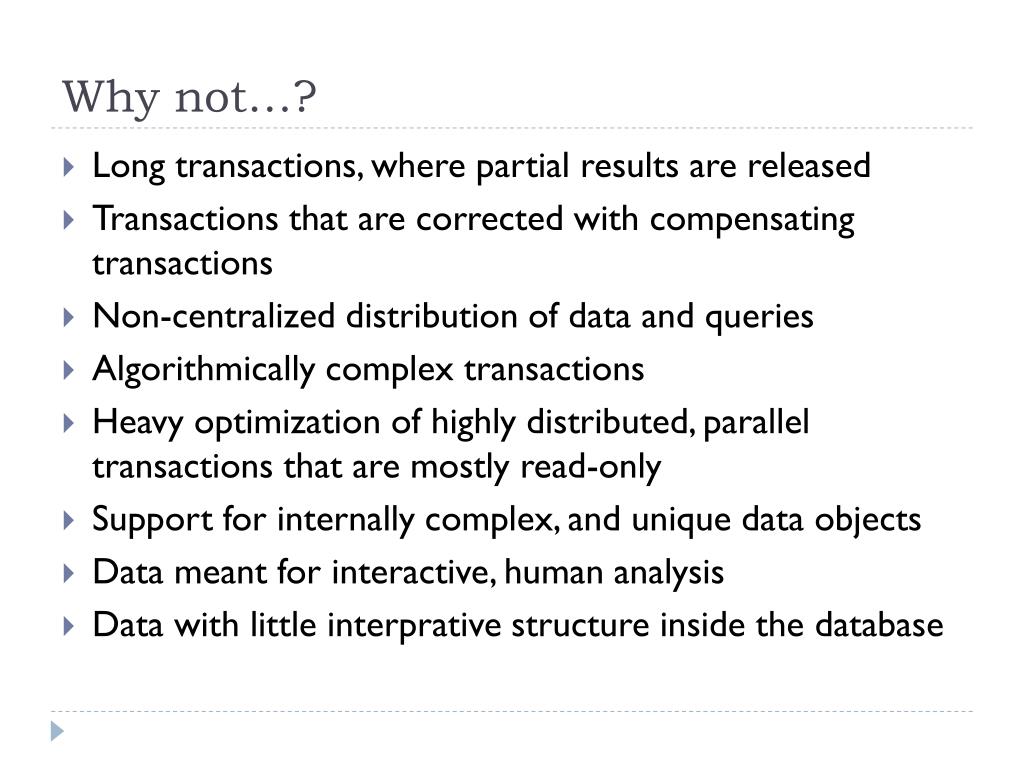 Why not…?

Long transactions, where partial results are released

Transactions that are corrected with compensating transactions

Non-centralized distribution of data and queries

Algorithmically complex transactions

Heavy optimization of highly distributed, parallel transactions that are mostly read-only

Support for internally complex, and unique data objects

Data meant for interactive, human analysis

Data with little interprative structure inside the database